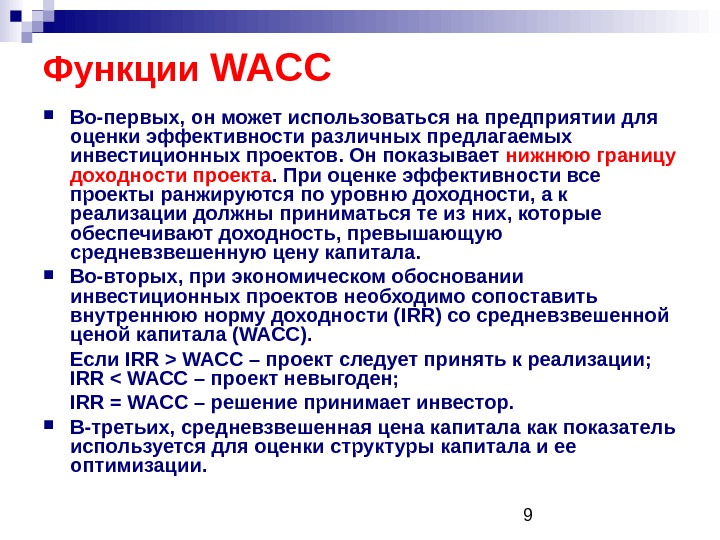 Функции WACC

Во-первых, он может использоваться на предприятии для оценки эффективности различных предлагаемых инвестиционных проектов. Он показывает нижнюю границу доходности проекта. При оценке эффективности все проекты ранжируются по уровню доходности, а к реализации должны приниматься те из них, которые обеспечивают доходность, превышающую средневзвешенную цену капитала.

Во-вторых, при экономическом обосновании инвестиционных проектов необходимо сопоставить внутреннюю норму доходности (IRR) со средневзвешенной ценой капитала (WACC).

Если IRR > WACC – проект следует принять к реализации; IRR < WACC – проект невыгоден;

IRR = WACC – решение принимает инвестор.

В-третьих, средневзвешенная цена капитала как показатель используется для оценки структуры капитала и ее оптимизации.

9